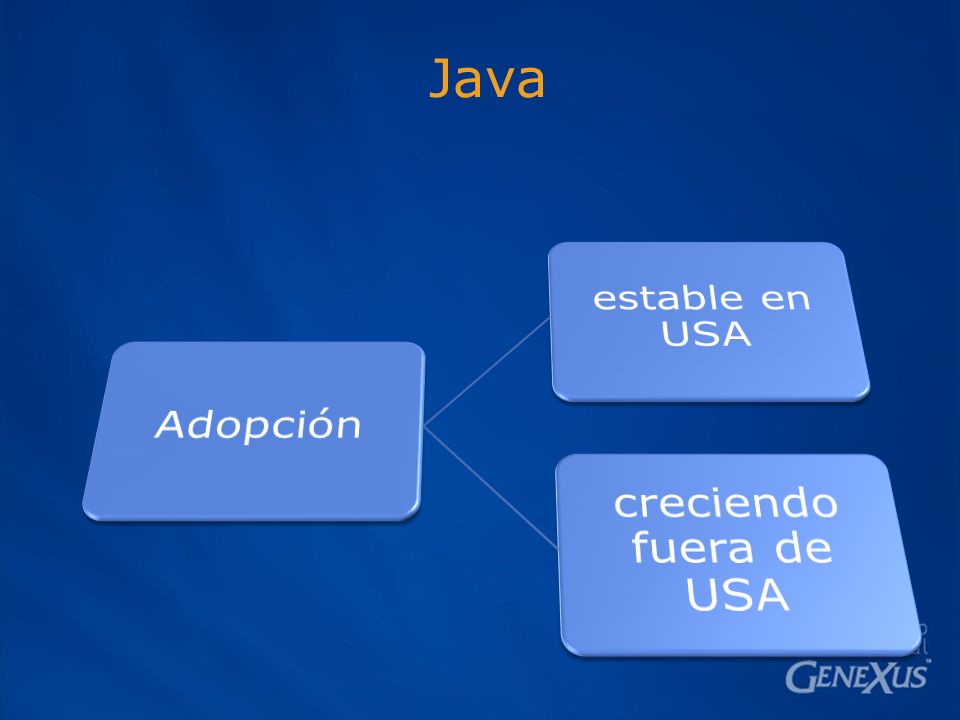 Java

Adopción

estable en USA

creciendo fuera de USA

GENEXUS